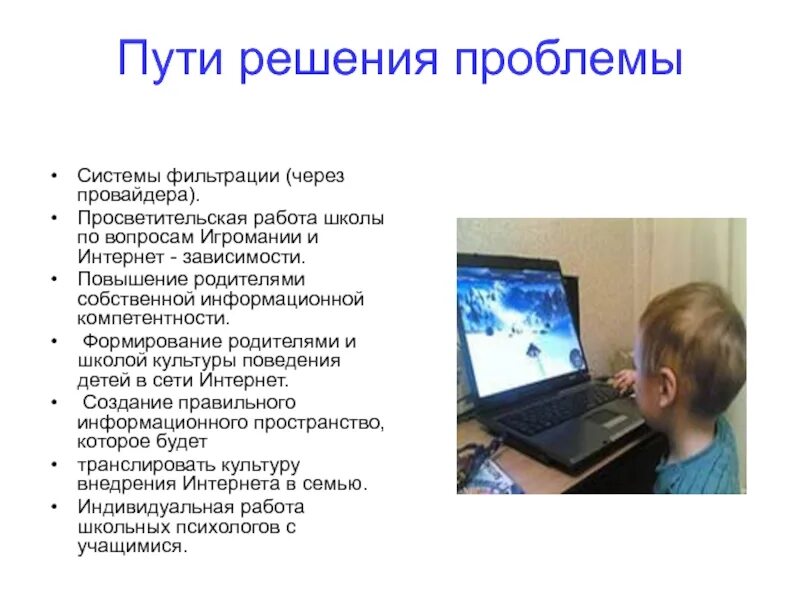 Пути решения проблемы

• Системы фильтрации (через провайдера).
• Просветительская работа школы по вопросам Игромании и Интернет - зависимости.
• Повышение родителями собственной информационной компетентности.
• Формирование родителями и школой культуры поведения детей в сети Интернет.
• Создание правильного информационного пространство, которое будет
• транслировать культуру внедрения Интернета в семью.
• Индивидуальная работа школьных психологов с учащимися.